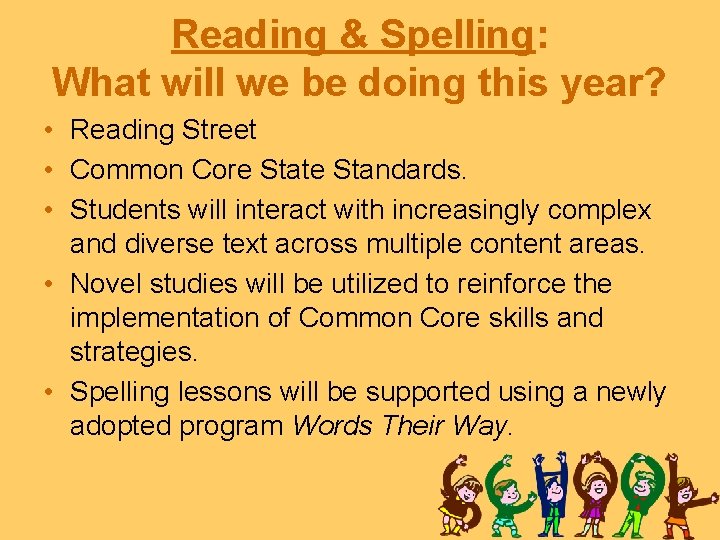 Reading & Spelling:
What will we be doing this year?

• Reading Street
• Common Core State Standards.
• Students will interact with increasingly complex and diverse text across multiple content areas.
• Novel studies will be utilized to reinforce the implementation of Common Core skills and strategies.
• Spelling lessons will be supported using a newly adopted program Words Their Way.

SCHOOL